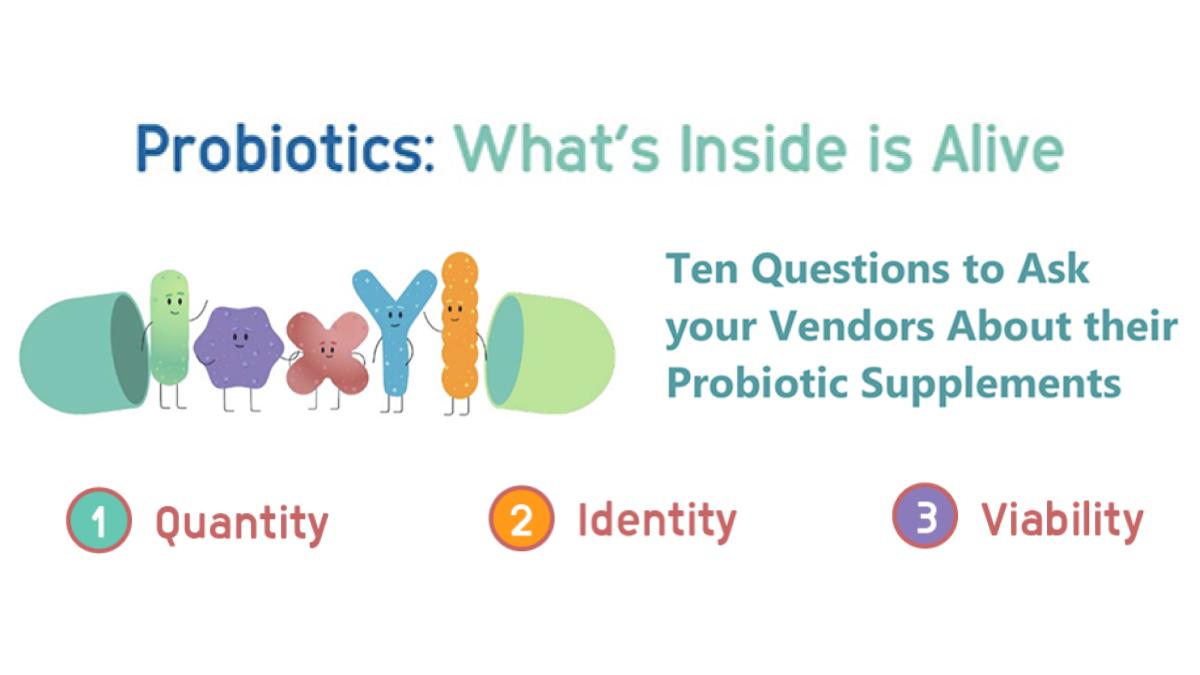 Probiotics: What's Inside is Alive

Ten Questions to Ask your Vendors About their Probiotic Supplements

1 Quantity

2 Identity

3 Viability